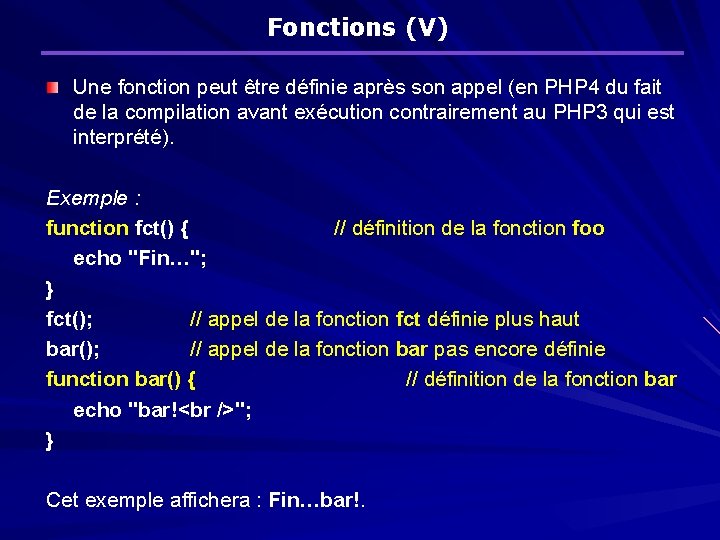 Fonctions (V)

Une fonction peut être définie après son appel (en PHP4 du fait de la compilation avant exécution contrairement au PHP3 qui est interprété).

Exemple :
function fct() { // définition de la fonction foo
echo "Fin…";
}
fct(); // appel de la fonction fct définie plus haut
bar(); // appel de la fonction bar pas encore définie
function bar() { // définition de la fonction bar
echo "bar!<br />";
}

Cet exemple affichera : Fin…bar!.